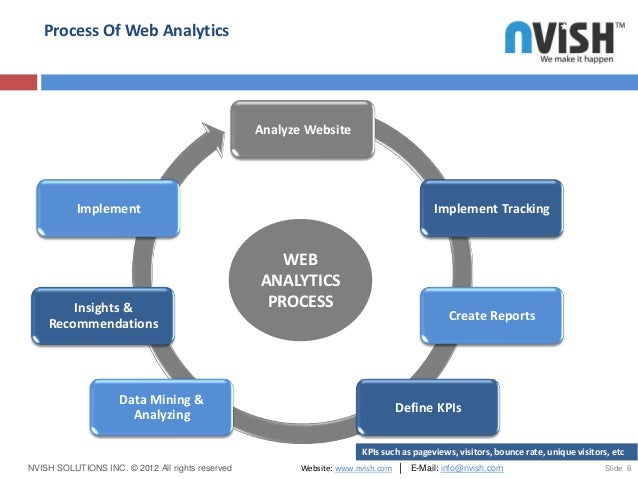 Process Of Web Analytics

NViSH™
We make it happen

Analyze Website

Implement Tracking

Create Reports

Define KPIs

Data Mining & Analyzing

Insights & Recommendations

Implement

WEB ANALYTICS PROCESS

KPIs such as pageviews, visitors, bounce rate, unique visitors, etc

NVISH SOLUTIONS INC. © 2012 All rights reserved

Website: www.nvish.com | E-Mail: info@nvish.com

Slide 6